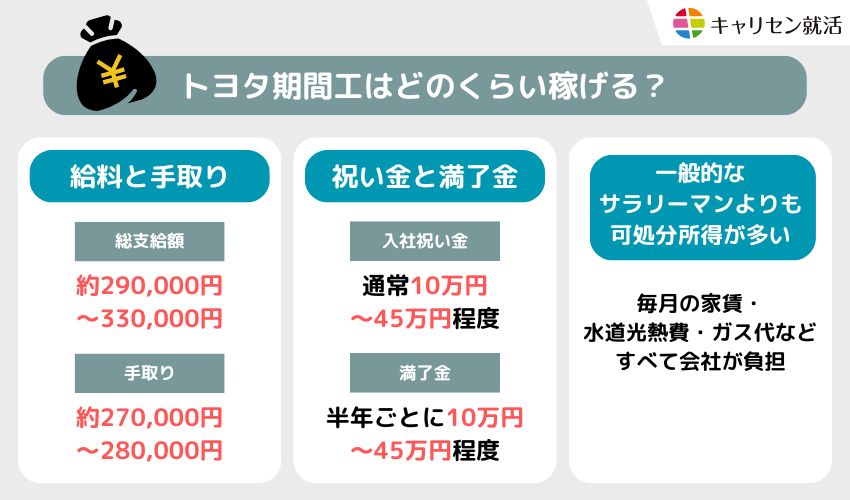 キャリセン就活

¥

トヨタ期間工はどのくらい稼げる？

給料と手取り

総支給額

約290,000円
～330,000円

手取り

約270,000円
～280,000円

祝い金と満了金

入社祝い金

通常10万円
～45万円程度

満了金

半年ごとに10万円
～45万円程度

一般的な
サラリーマンよりも
可処分所得が多い

毎月の家賃・
水道光熱費・ガス代など
すべて会社が負担